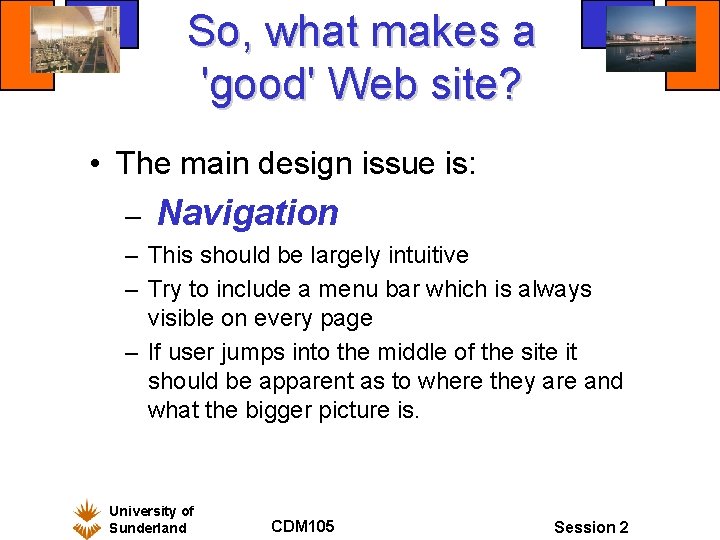 So, what makes a 'good' Web site?

• The main design issue is:
– Navigation
– This should be largely intuitive
– Try to include a menu bar which is always visible on every page
– If user jumps into the middle of the site it should be apparent as to where they are and what the bigger picture is.

University of Sunderland

CDM105

Session 2